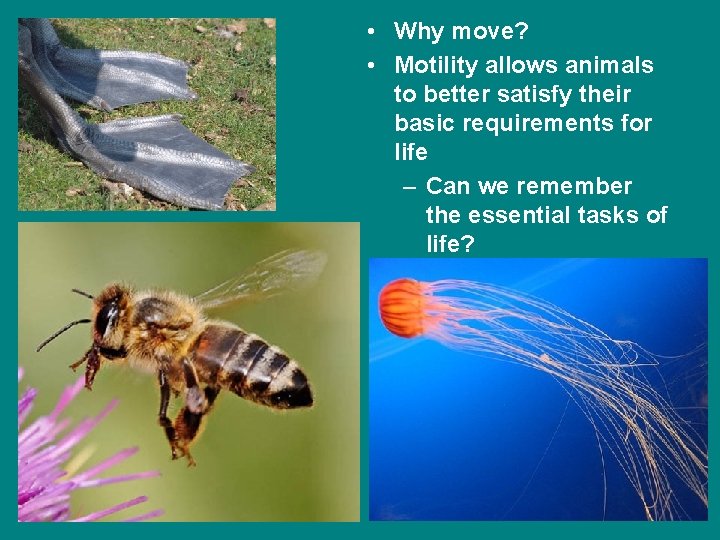 • Why move?
• Motility allows animals to better satisfy their basic requirements for life
– Can we remember the essential tasks of life?